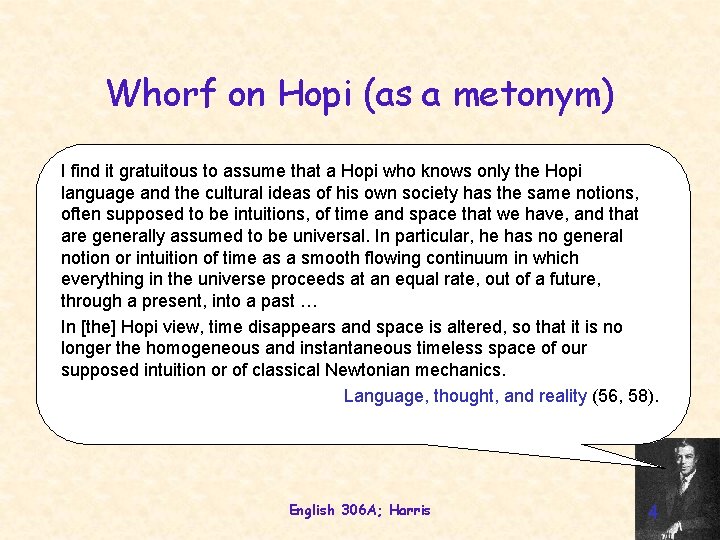 Whorf on Hopi (as a metonym)

I find it gratuitous to assume that a Hopi who knows only the Hopi language and the cultural ideas of his own society has the same notions, often supposed to be intuitions, of time and space that we have, and that are generally assumed to be universal. In particular, he has no general notion or intuition of time as a smooth flowing continuum in which everything in the universe proceeds at an equal rate, out of a future, through a present, into a past …

In [the] Hopi view, time disappears and space is altered, so that it is no longer the homogeneous and instantaneous timeless space of our supposed intuition or of classical Newtonian mechanics.

Language, thought, and reality (56, 58).

English 306A; Harris

4